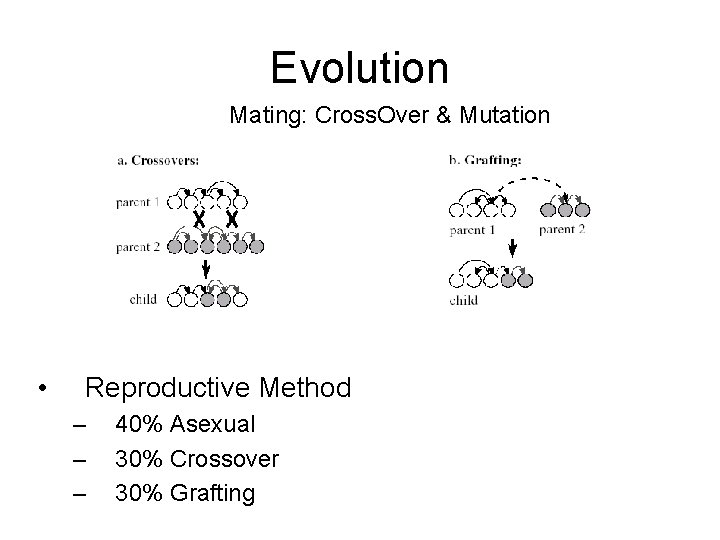 Evolution

Mating: CrossOver & Mutation

a. Crossovers:

parent 1

parent 2

child

b. Grafting:

parent 1

parent 2

child

• Reproductive Method
– 40% Asexual
– 30% Crossover
– 30% Grafting